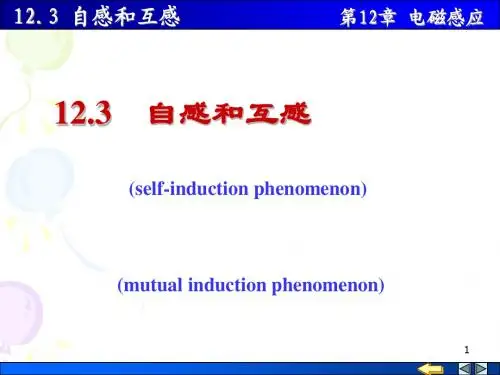 12.3 自感和互感

第12章 电磁感应

12.3 自感和互感

(self-induction phenomenon)

(mutual induction phenomenon)

1